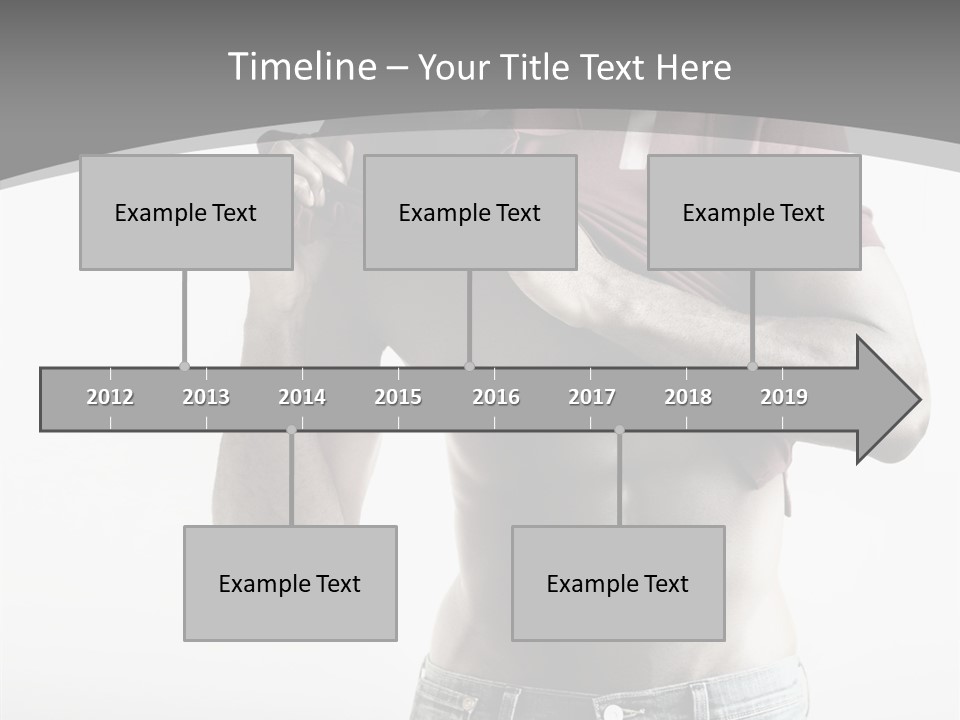 Timeline – Your Title Text Here

Example Text

Example Text

Example Text

2012 2013 2014 2015 2016 2017 2018 2019

Example Text

Example Text